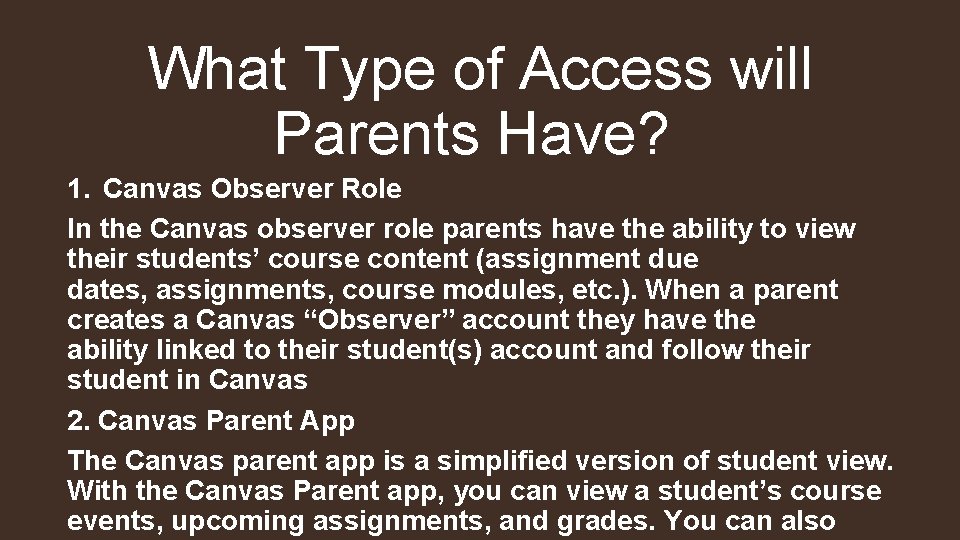 What Type of Access will Parents Have?

1. Canvas Observer Role

In the Canvas observer role parents have the ability to view their students’ course content (assignment due dates, assignments, course modules, etc.). When a parent creates a Canvas “Observer” account they have the ability linked to their student(s) account and follow their student in Canvas

2. Canvas Parent App

The Canvas parent app is a simplified version of student view. With the Canvas Parent app, you can view a student’s course events, upcoming assignments, and grades. You can also